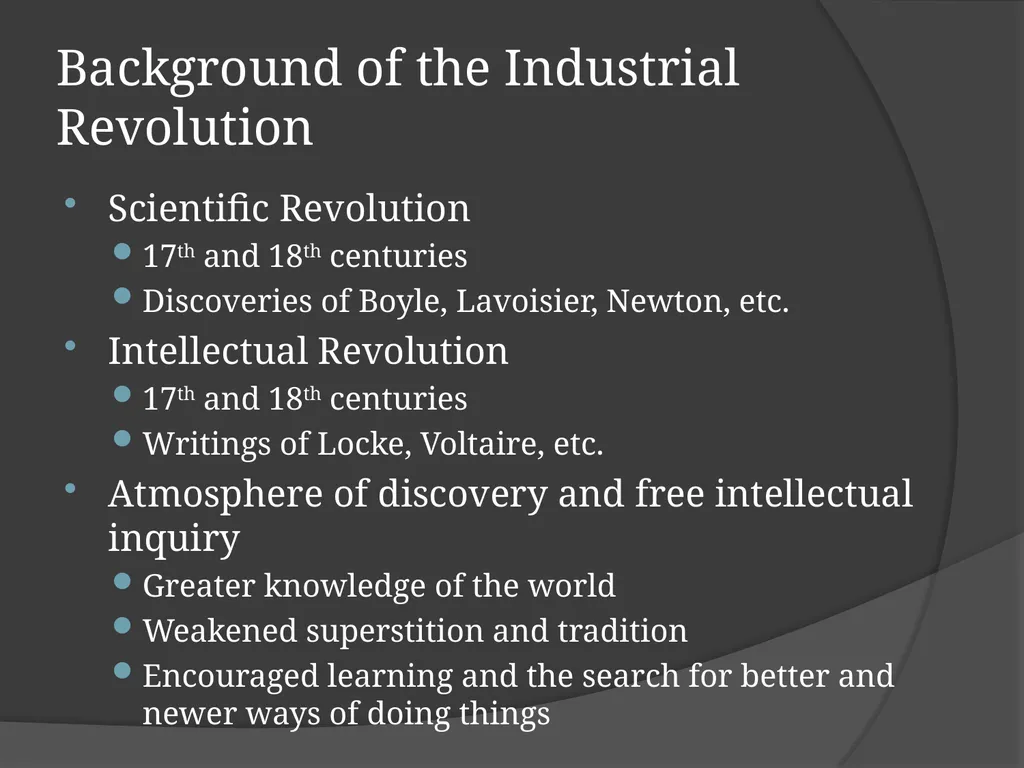 Background of the Industrial Revolution

• Scientific Revolution
• 17th and 18th centuries
• Discoveries of Boyle, Lavoisier, Newton, etc.
• Intellectual Revolution
• 17th and 18th centuries
• Writings of Locke, Voltaire, etc.
• Atmosphere of discovery and free intellectual inquiry
• Greater knowledge of the world
• Weakened superstition and tradition
• Encouraged learning and the search for better and newer ways of doing things